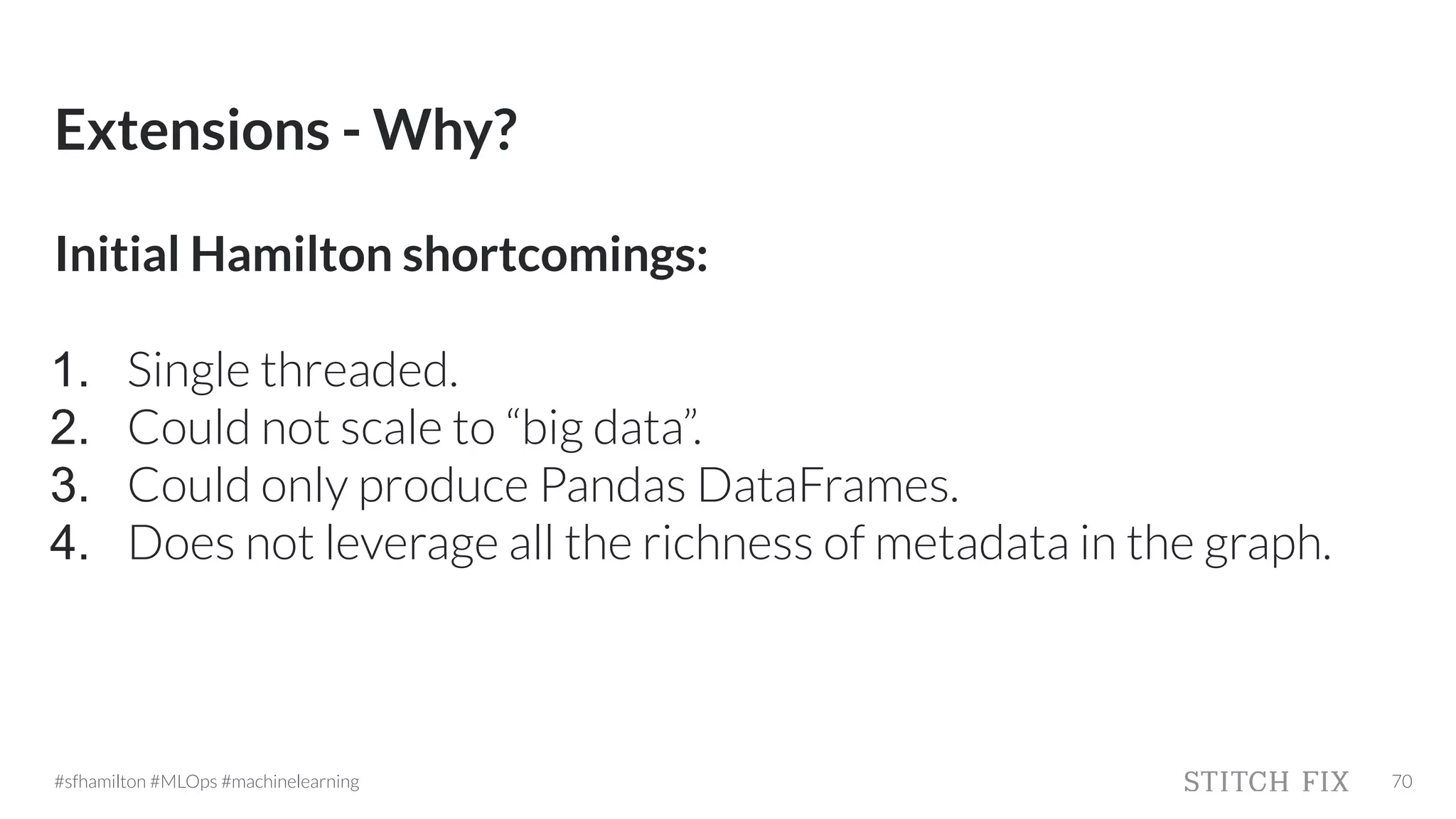 Extensions - Why?

Initial Hamilton shortcomings:

1. Single threaded.
2. Could not scale to “big data”.
3. Could only produce Pandas DataFrames.
4. Does not leverage all the richness of metadata in the graph.

#sfhamilton #MLOps #machinelearning

STITCH FIX

70